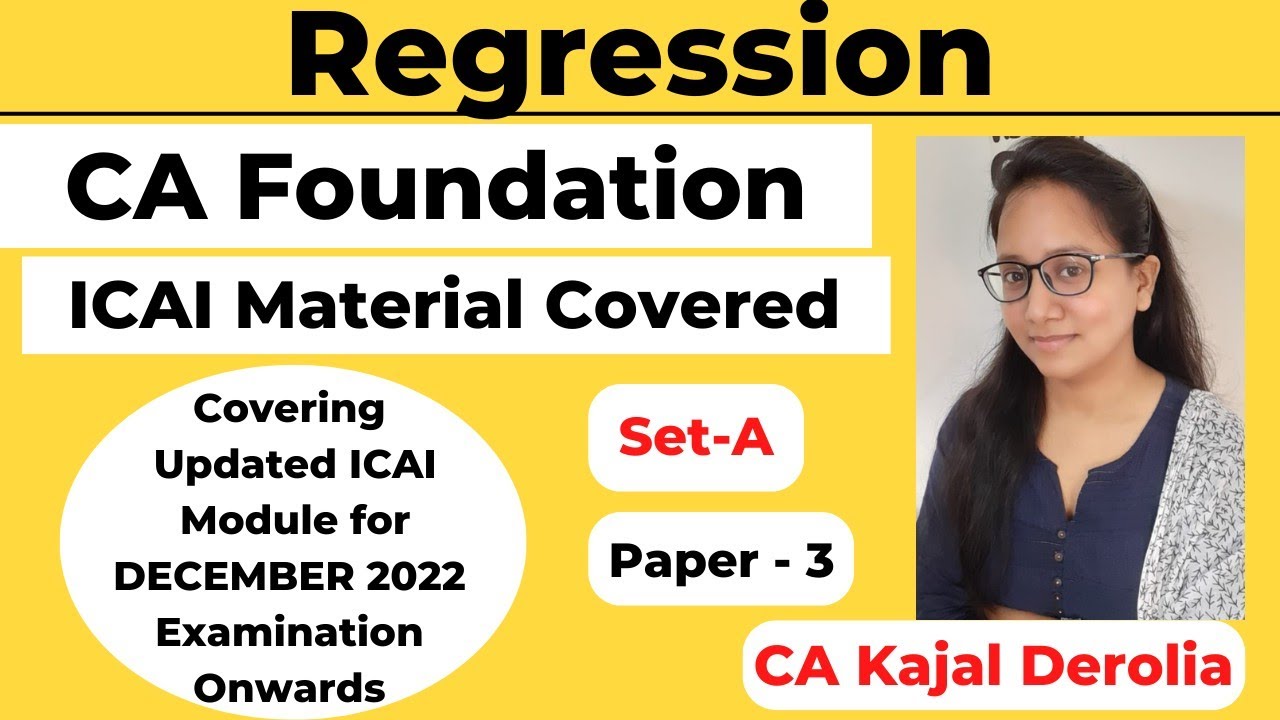 Regression

CA Foundation

ICAI Material Covered

Covering Updated ICAI Module for DECEMBER 2022 Examination Onwards

Set-A

Paper - 3

CA Kajal Derolia